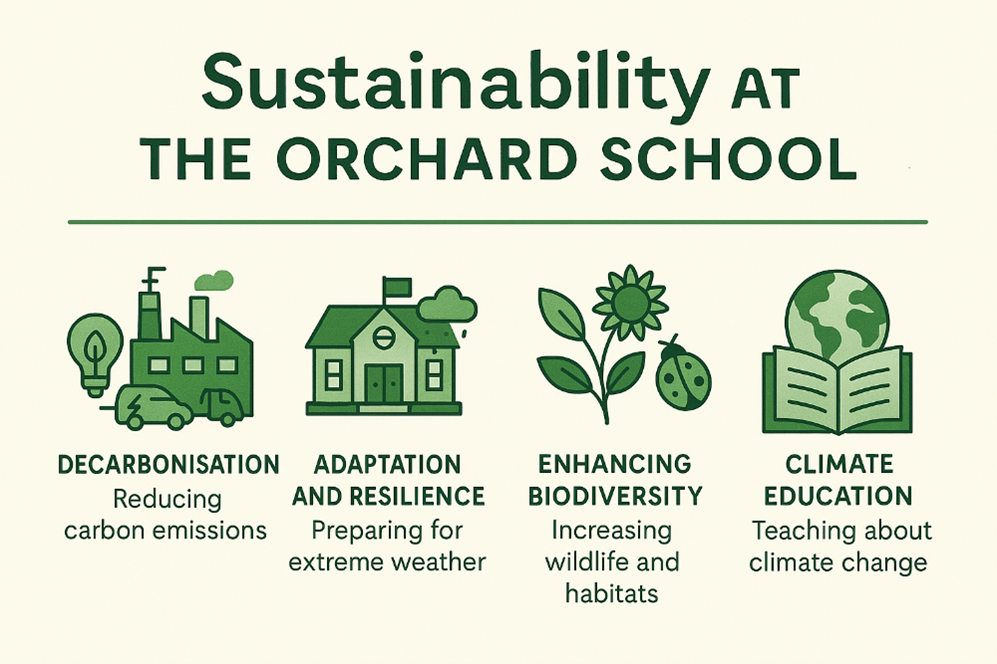 Sustainability AT THE ORCHARD SCHOOL

DECARBONISATION
Reducing carbon emissions

ADAPTATION AND RESILIENCE
Preparing for extreme weather

ENHANCING BIODIVERSITY
Increasing wildlife and habitats

CLIMATE EDUCATION
Teaching about climate change